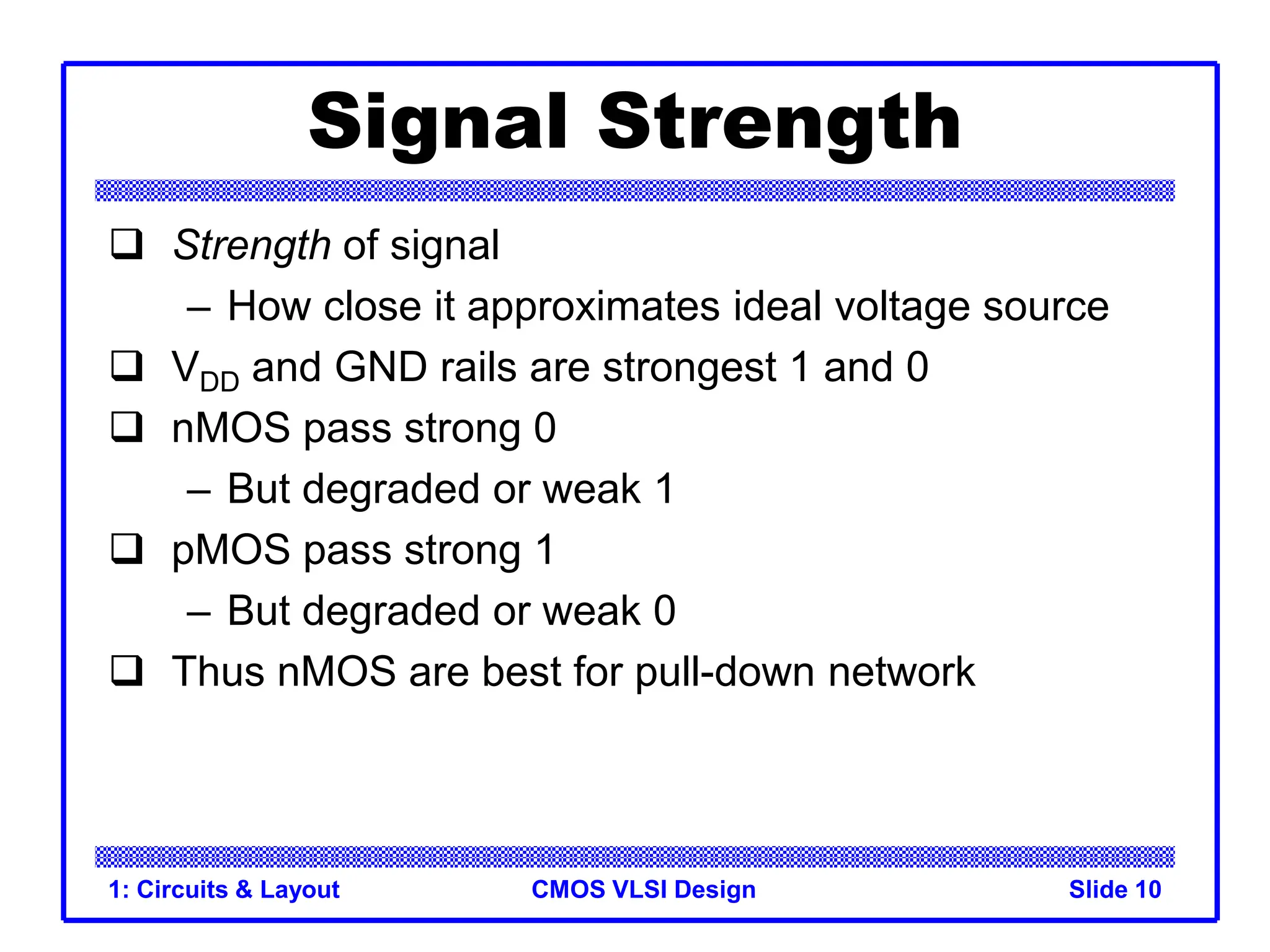 Signal Strength

❑ Strength of signal

– How close it approximates ideal voltage source

❑ $V_{DD}$ and GND rails are strongest 1 and 0

❑ nMOS pass strong 0

– But degraded or weak 1

❑ pMOS pass strong 1

– But degraded or weak 0

❑ Thus nMOS are best for pull-down network

1: Circuits & Layout CMOS VLSI Design Slide 10